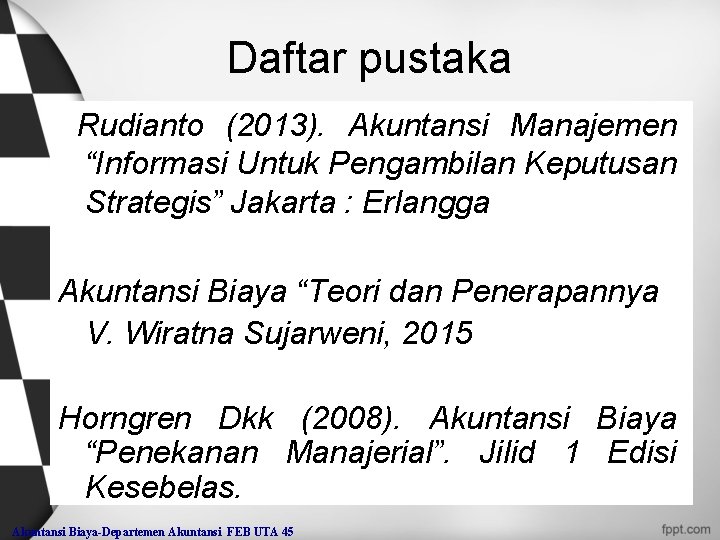 Daftar pustaka

Rudianto (2013). Akuntansi Manajemen “Informasi Untuk Pengambilan Keputusan Strategis” Jakarta : Erlangga

Akuntansi Biaya “Teori dan Penerapannya

V. Wiratna Sujarweni, 2015

Horngren Dkk (2008). Akuntansi Biaya “Penekanan Manajerial”. Jilid 1 Edisi Kesebelas.

Akuntansi Biaya-Departemen Akuntansi FEB UTA 45

fppt.com